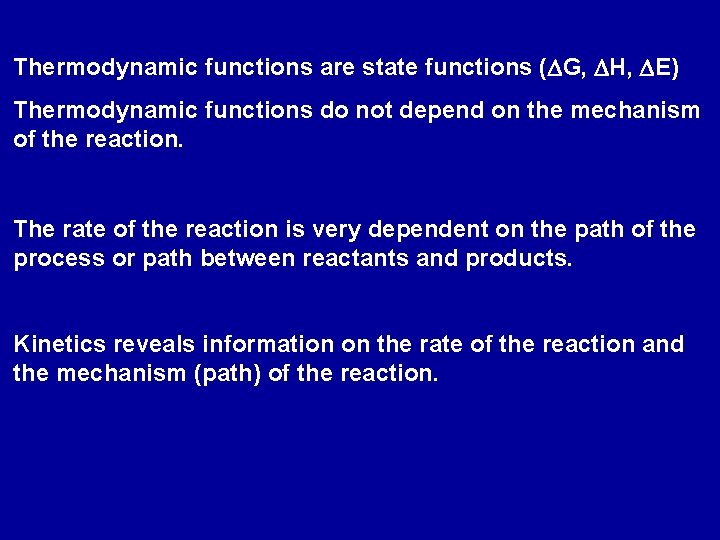 Thermodynamic functions are state functions ($\Delta G$, $\Delta H$, $\Delta E$)

Thermodynamic functions do not depend on the mechanism of the reaction.

The rate of the reaction is very dependent on the path of the process or path between reactants and products.

Kinetics reveals information on the rate of the reaction and the mechanism (path) of the reaction.